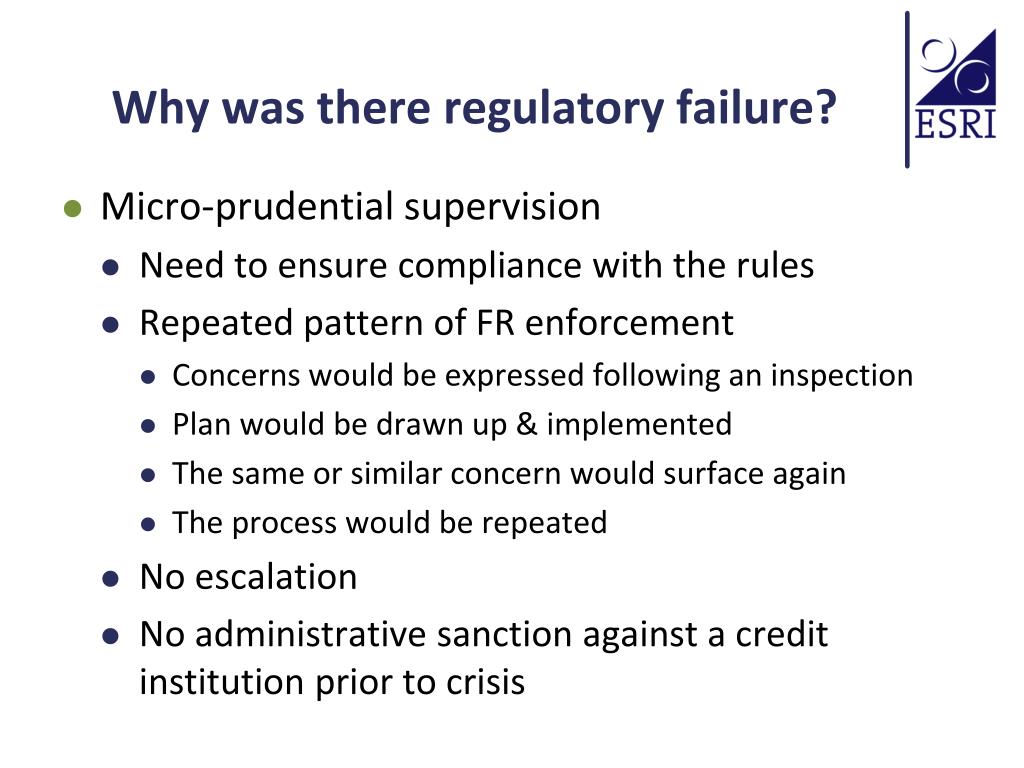 Why was there regulatory failure?

ESRI

- Micro-prudential supervision
  - Need to ensure compliance with the rules
  - Repeated pattern of FR enforcement
    - Concerns would be expressed following an inspection
    - Plan would be drawn up & implemented
    - The same or similar concern would surface again
    - The process would be repeated
  - No escalation
  - No administrative sanction against a credit institution prior to crisis